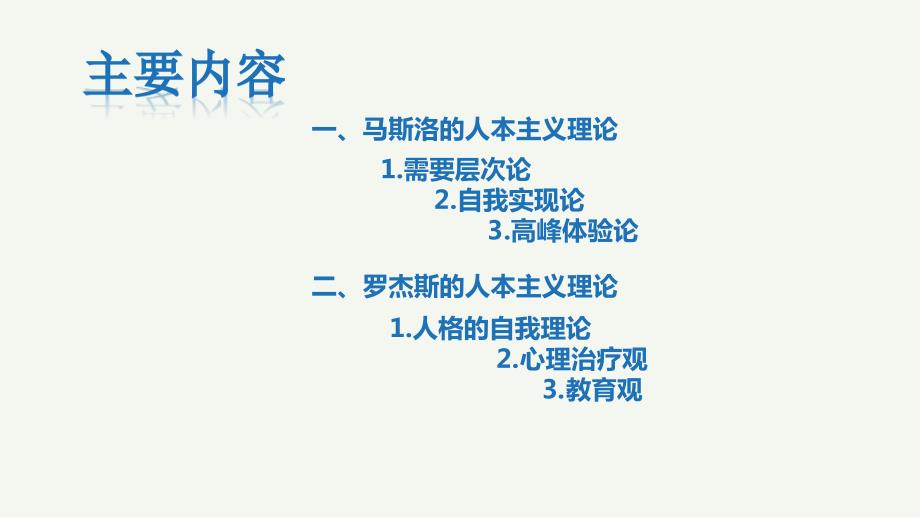 主要内容

一、马斯洛的人本主义理论

1.需要层次论

2.自我实现论

3.高峰体验论

二、罗杰斯的人本主义理论

1.人格的自我理论

2.心理治疗观

3.教育观